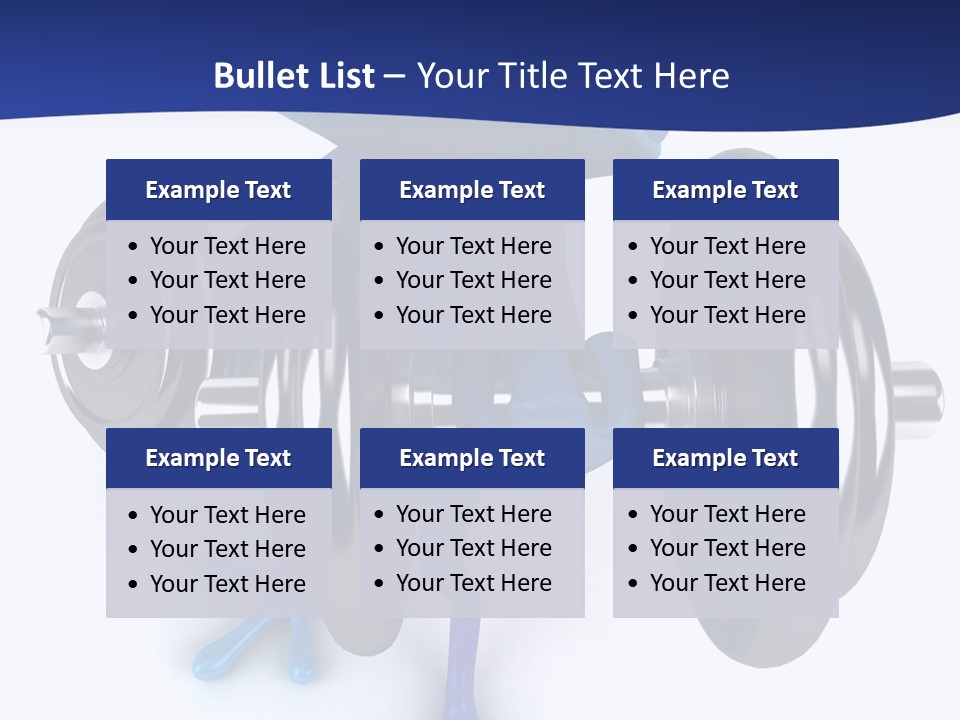 Bullet List – Your Title Text Here

Example Text
• Your Text Here
• Your Text Here
• Your Text Here

Example Text
• Your Text Here
• Your Text Here
• Your Text Here

Example Text
• Your Text Here
• Your Text Here
• Your Text Here

Example Text
• Your Text Here
• Your Text Here
• Your Text Here

Example Text
• Your Text Here
• Your Text Here
• Your Text Here

Example Text
• Your Text Here
• Your Text Here
• Your Text Here